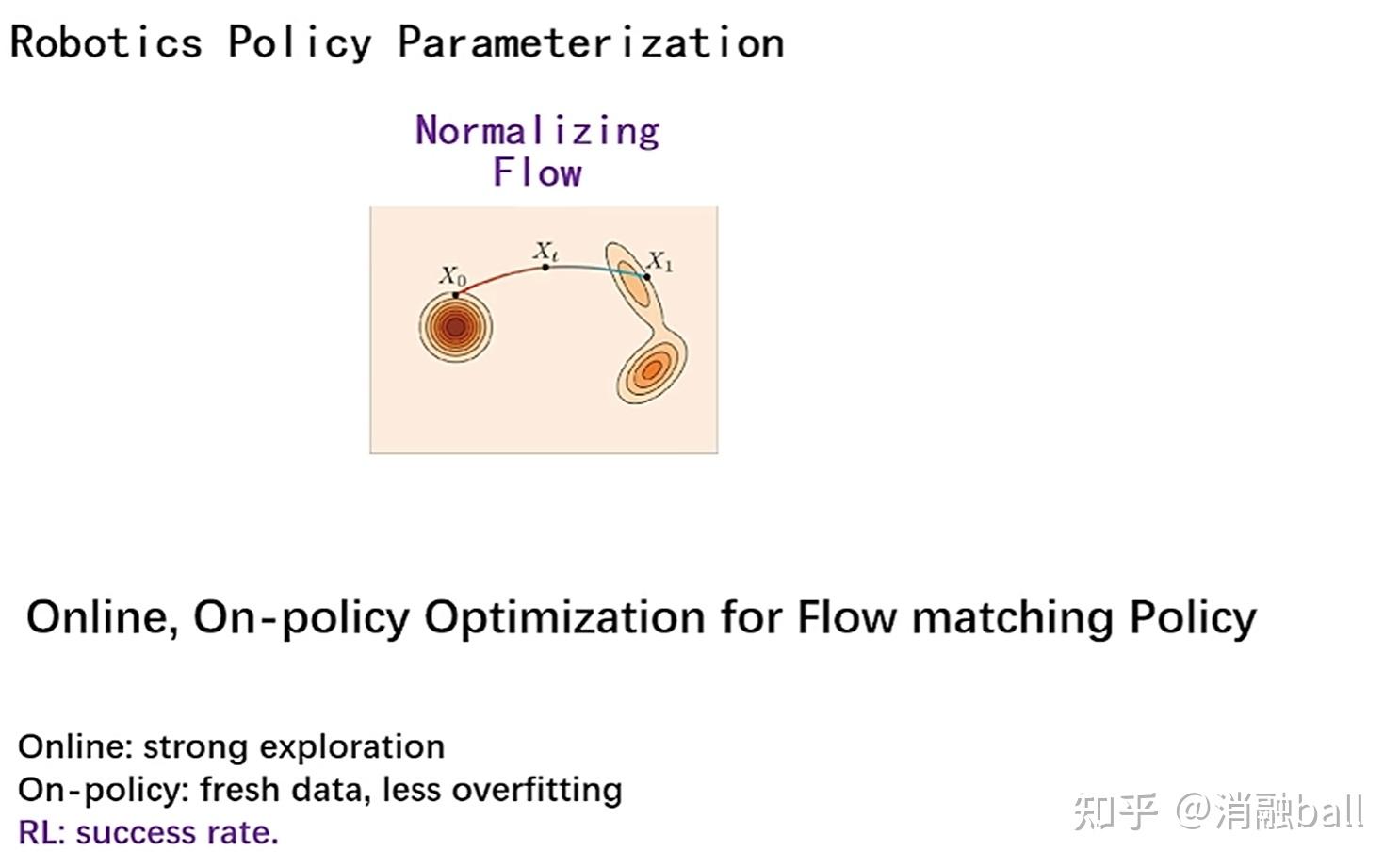 Robotics Policy Parameterization

Normalizing Flow

$X_0$ $X_t$ $X_1$

Online, On-policy Optimization for Flow matching Policy

Online: strong exploration
On-policy: fresh data, less overfitting
RL: success rate.

知乎 @消融ball